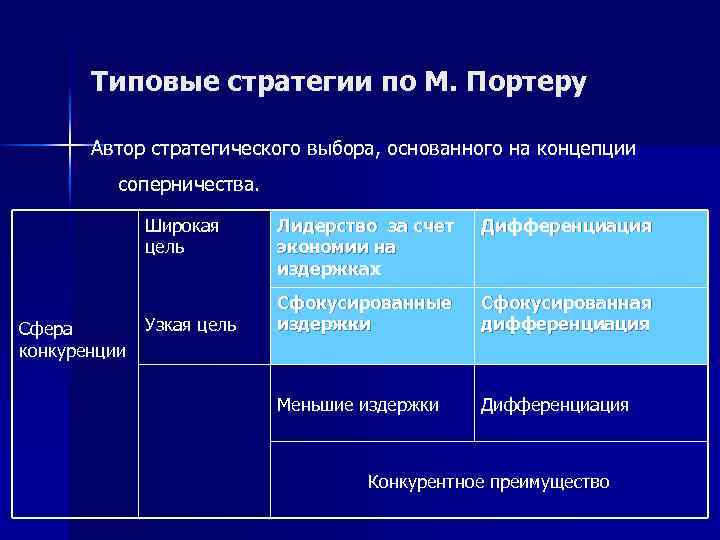 Типовые стратегии по М. Портеру

Автор стратегического выбора, основанного на концепции соперничества.

| Сфера конкуренции | Широкая цель | Лидерство за счет экономии на издержках | Дифференциация |
|---|---|---|---|
| | Узкая цель | Сфокусированные издержки | Сфокусированная дифференциация |
| | | Меньшие издержки | Дифференциация |
| | | Конкурентное преимущество | |